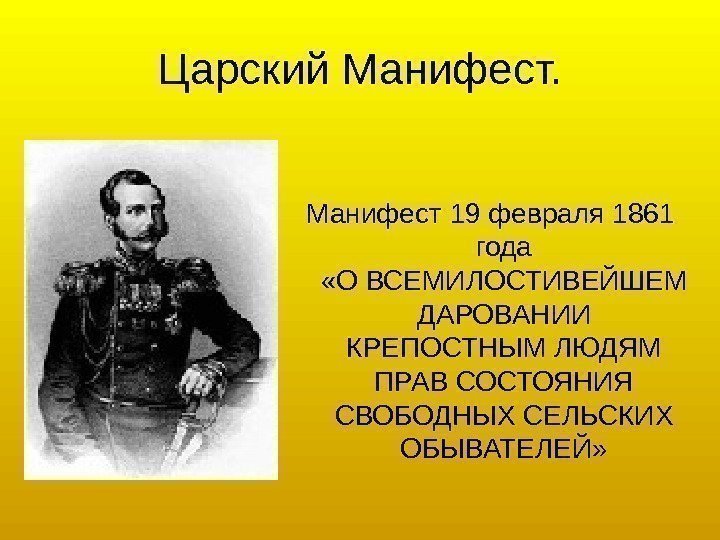 Царский Манифест.

Манифест 19 февраля 1861 года «О ВСЕМИЛОСТИВЕЙШЕМ ДАРОВАНИИ КРЕПОСТНЫМ ЛЮДЯМ ПРАВ СОСТОЯНИЯ СВОБОДНЫХ СЕЛЬСКИХ ОБЫВАТЕЛЕЙ»